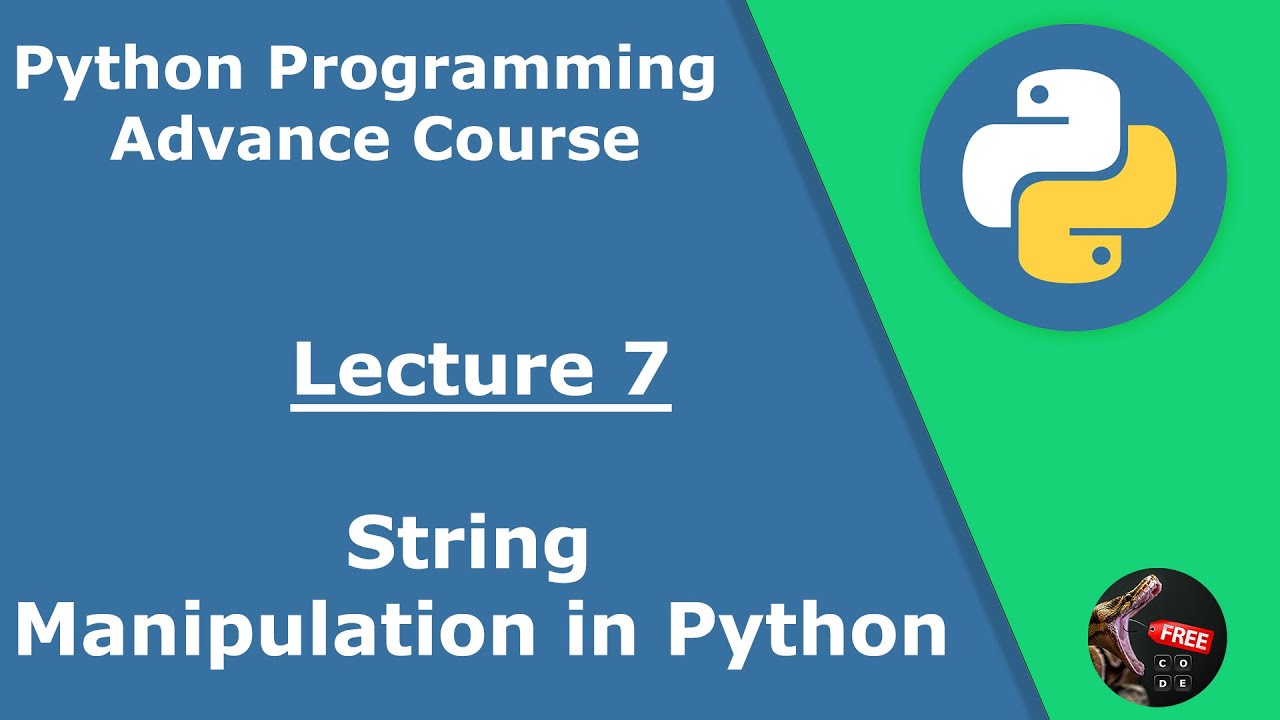 Python Programming
Advance Course

Lecture 7

String
Manipulation in Python

FREE
C O
D E